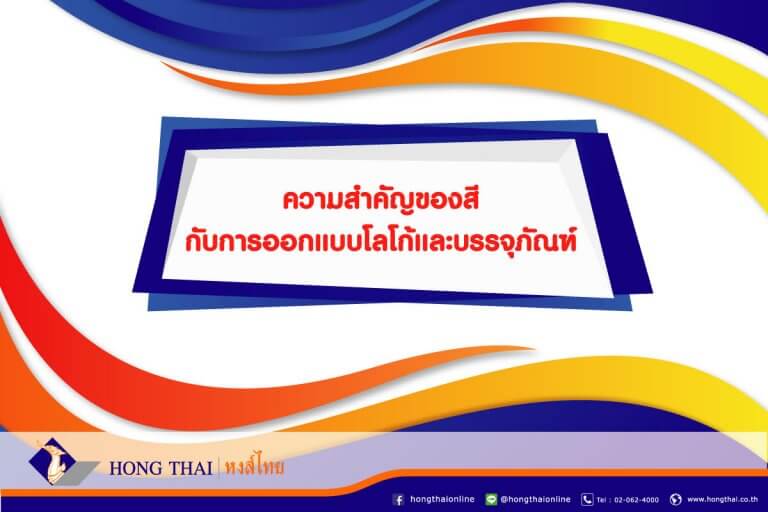 ความสำคัญของสี
กับการออกแบบโลโก้และบรรจุภัณฑ์

HONG THAI | หงส์ไทย

hongthaionline @hongthaionline Tel : 02-062-4000 www.hongthai.co.th